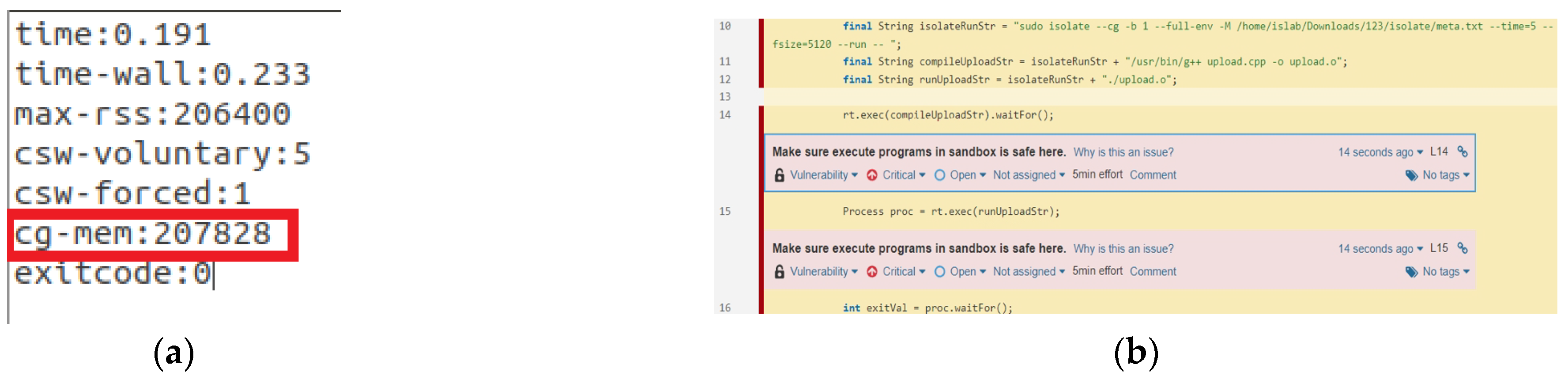 time:0.191
time-wall:0.233
max-rss:206400
csw-voluntary:5
csw-forced:1
cg-mem:207828
exitcode:0

(a)

10 final String isolateRunStr = "sudo isolate --cg -b 1 --full-env -M /home/islab/Downloads/123/isolate/meta.txt --time=5 --fsize=5120 --run -- ";
11 final String compileUploadStr = isolateRunStr + "/usr/bin/g++ upload.cpp -o upload.o";
12 final String runUploadStr = isolateRunStr + "./upload.o";
13
14 rt.exec(compileUploadStr).waitFor();

Make sure execute programs in sandbox is safe here. Why is this an issue? 14 seconds ago L14
Vulnerability Critical Open Not assigned 5min effort Comment No tags

15 Process proc = rt.exec(runUploadStr);

Make sure execute programs in sandbox is safe here. Why is this an issue? 14 seconds ago L15
Vulnerability Critical Open Not assigned 5min effort Comment No tags

16 int exitVal = proc.waitFor();

(b)